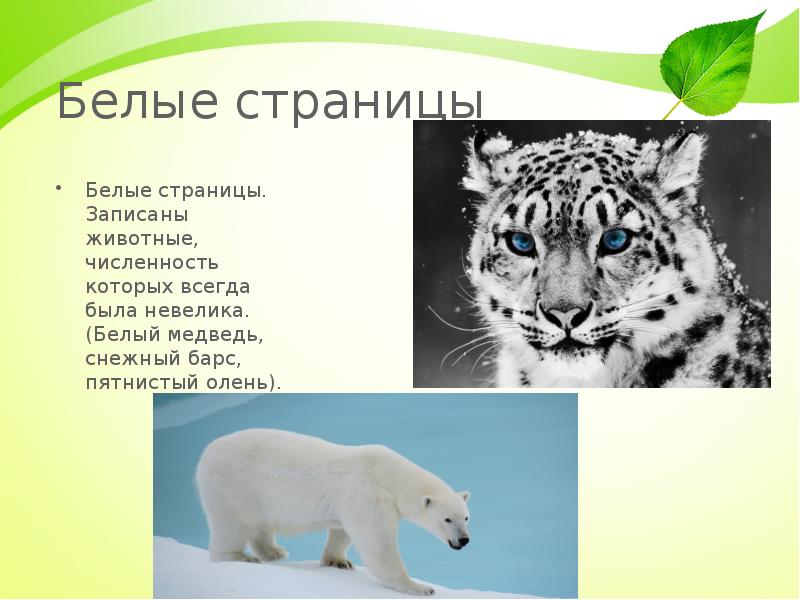 Белые страницы

• Белые страницы. Записаны животные, численность которых всегда была невелика. (Белый медведь, снежный барс, пятнистый олень).